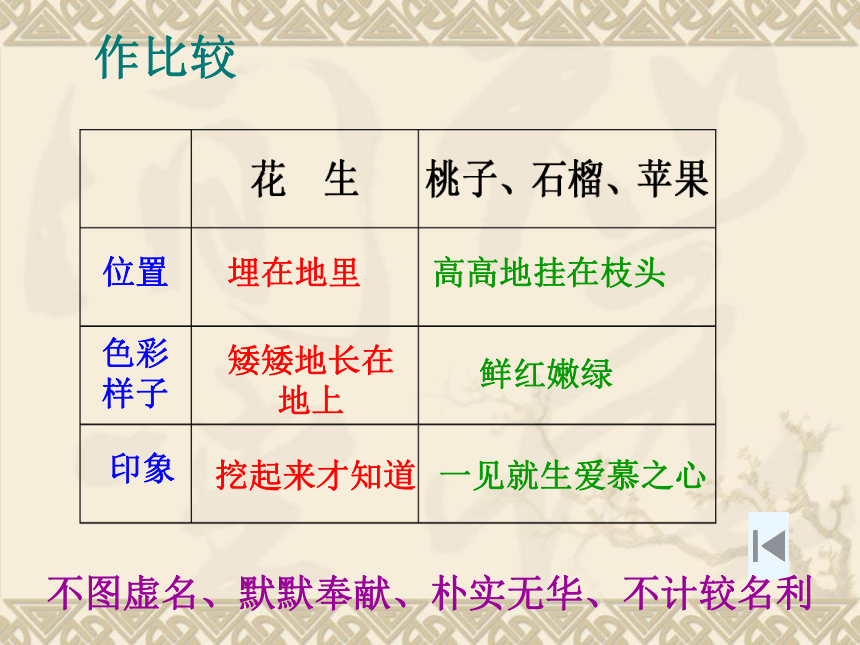 作比较

| | 花　生 | 桃子、石榴、苹果 |
|---|---|---|
| 位置 | 埋在地里 | 高高地挂在枝头 |
| 色彩样子 | 矮矮地长在地上 | 鲜红嫩绿 |
| 印象 | 挖起来才知道 | 一见就生爱慕之心 |

不图虚名、默默奉献、朴实无华、不计较名利